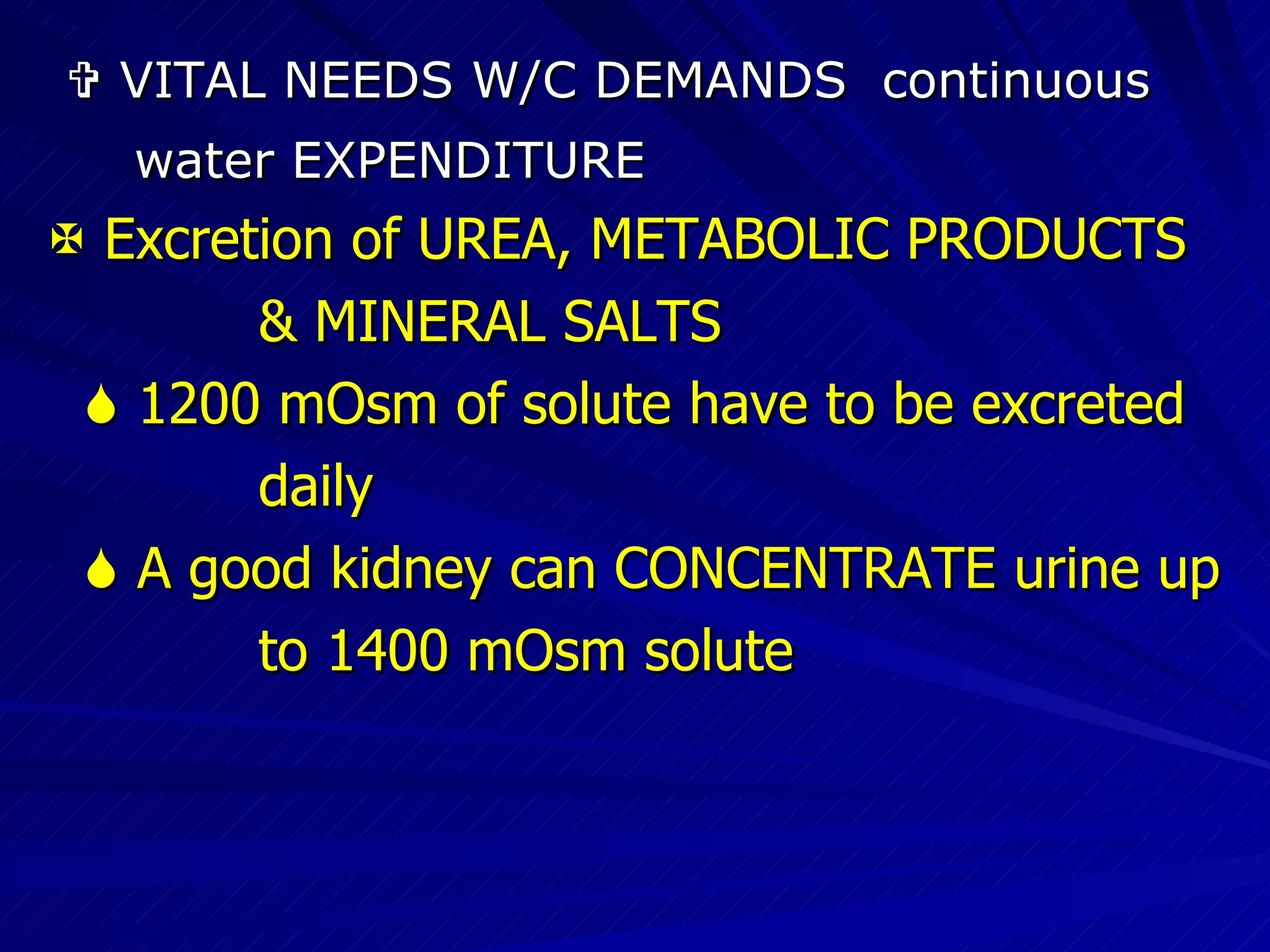 ✞ VITAL NEEDS W/C DEMANDS continuous water EXPENDITURE

✠ Excretion of UREA, METABOLIC PRODUCTS & MINERAL SALTS

💧 1200 mOsm of solute have to be excreted daily

💧 A good kidney can CONCENTRATE urine up to 1400 mOsm solute